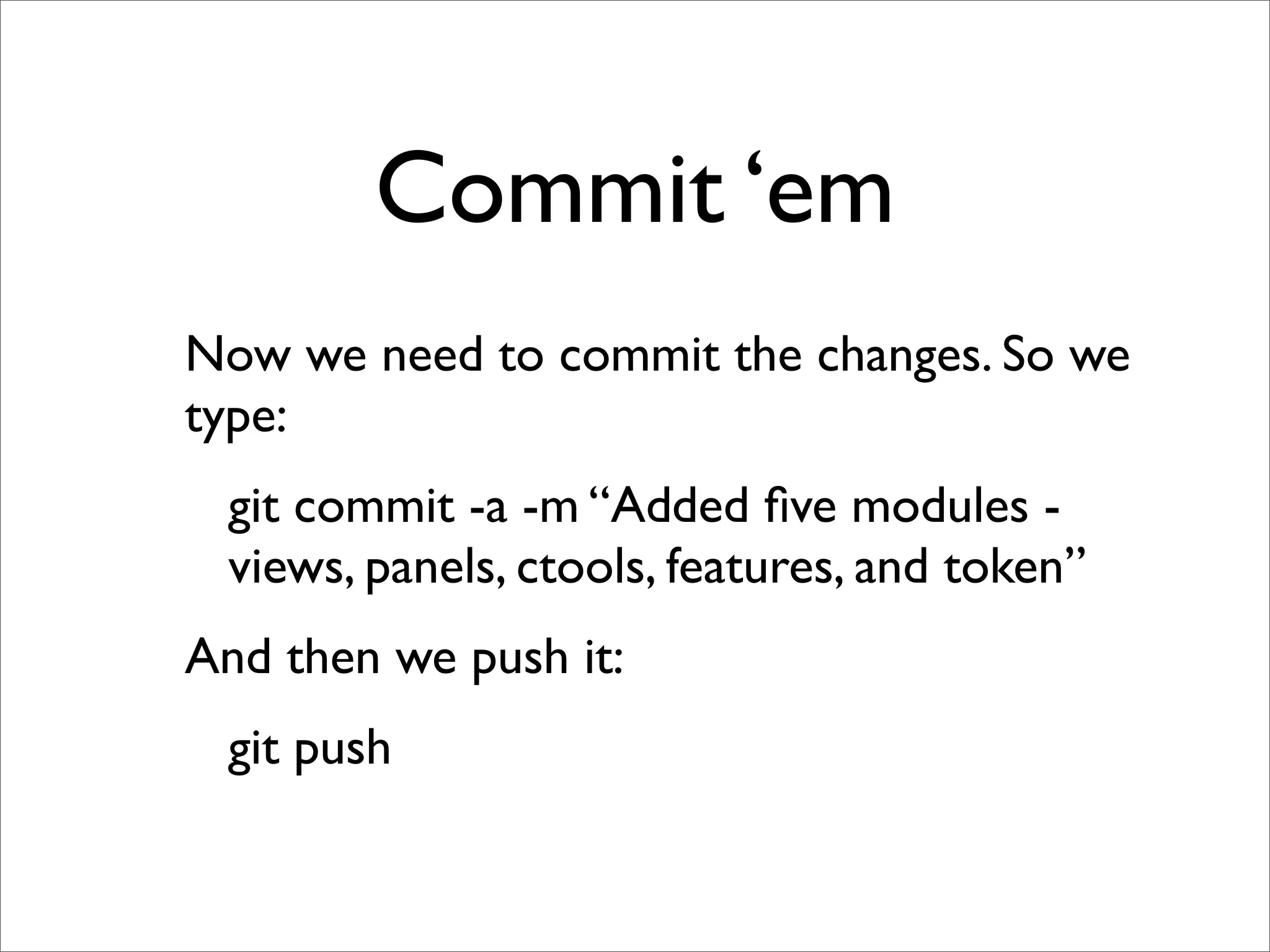 Commit ‘em

Now we need to commit the changes. So we type:

git commit -a -m “Added five modules - views, panels, ctools, features, and token”

And then we push it:

git push